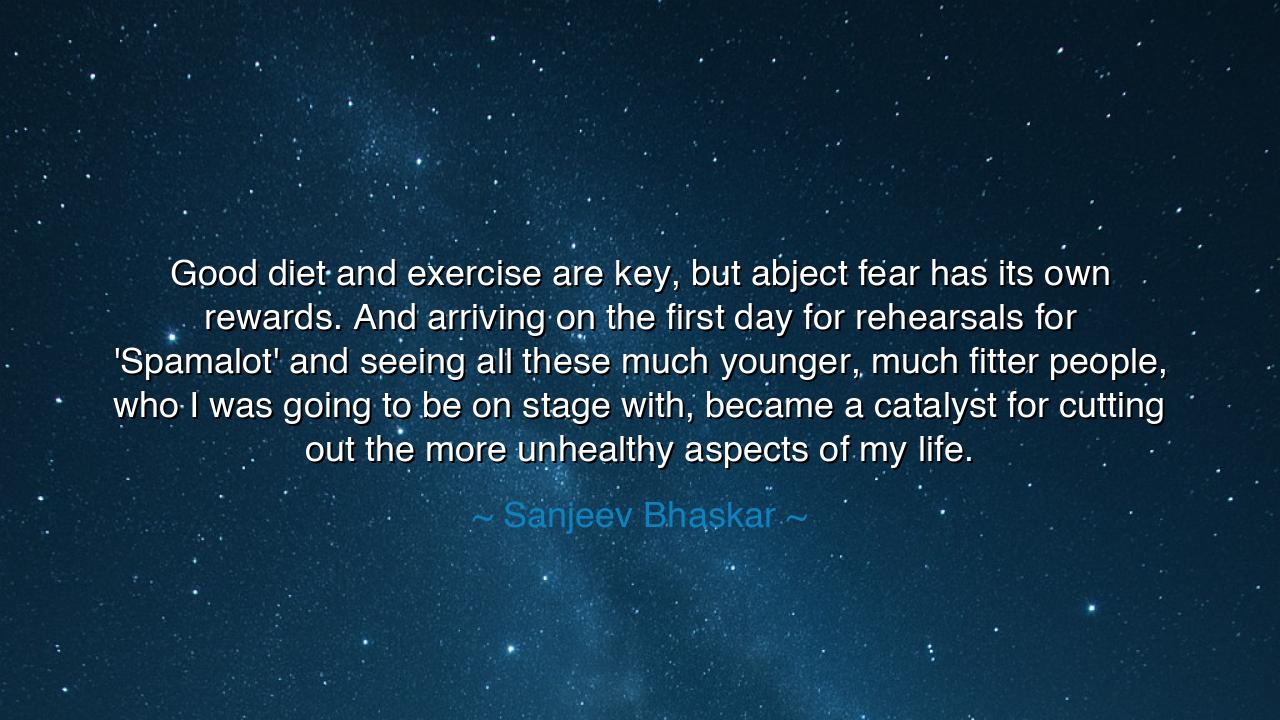 Good diet and exercise are key, but abject fear has its own rewards. And arriving on the first day for rehearsals for 'Spamalot' and seeing all these much younger, much fitter people, who I was going to be on stage with, became a catalyst for cutting out the more unhealthy aspects of my life.

~ Sanjeev Bhaskar ~